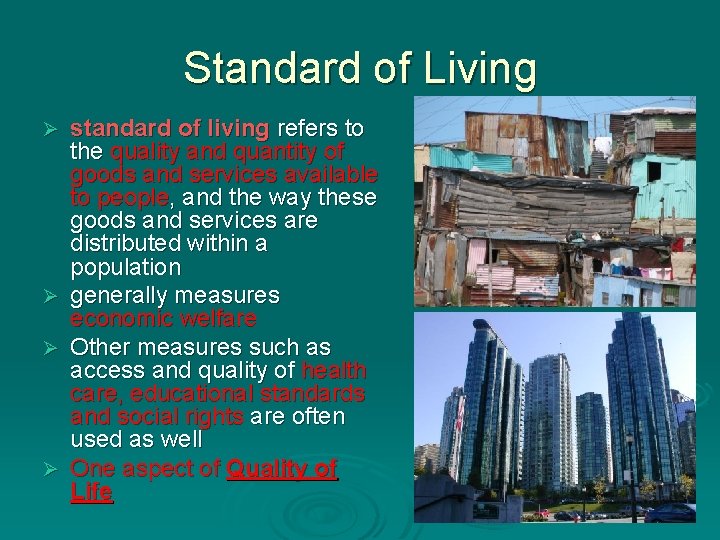 Standard of Living

➢ standard of living refers to the quality and quantity of goods and services available to people, and the way these goods and services are distributed within a population

➢ generally measures economic welfare

➢ Other measures such as access and quality of health care, educational standards and social rights are often used as well

➢ One aspect of Quality of Life